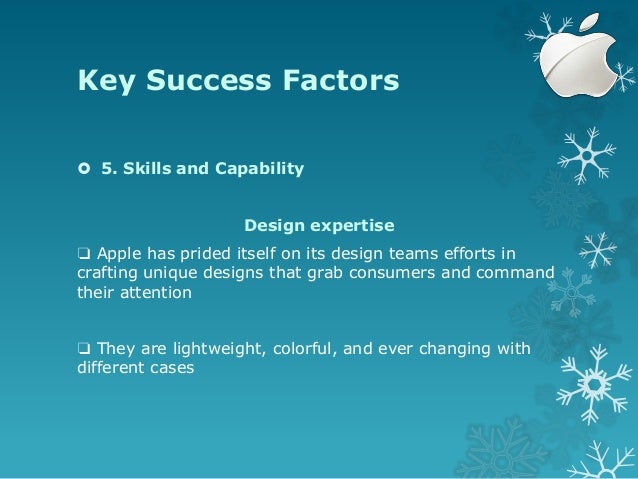 Key Success Factors

5. Skills and Capability

Design expertise

❑ Apple has prided itself on its design teams efforts in crafting unique designs that grab consumers and command their attention

❑ They are lightweight, colorful, and ever changing with different cases